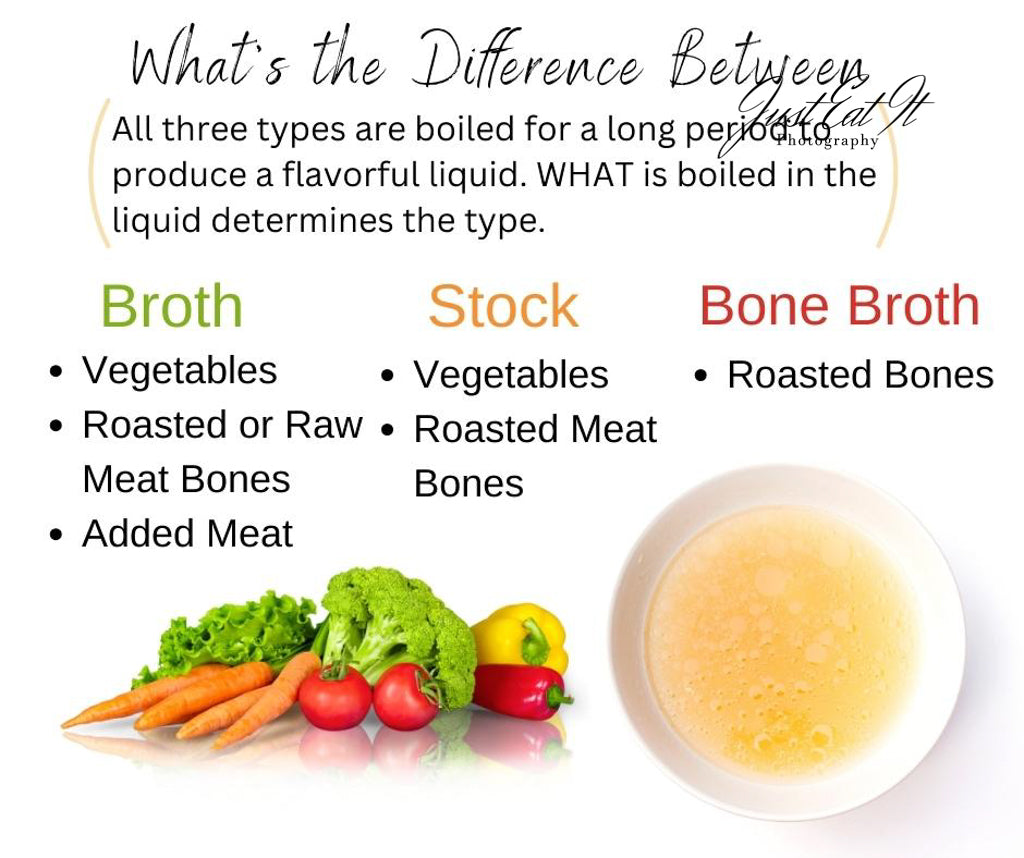 What's the Difference Between

Just Eat It
Photography

All three types are boiled for a long period to produce a flavorful liquid. WHAT is boiled in the liquid determines the type.

Broth
- Vegetables
- Roasted or Raw Meat Bones
- Added Meat

Stock
- Vegetables
- Roasted Meat Bones

Bone Broth
- Roasted Bones